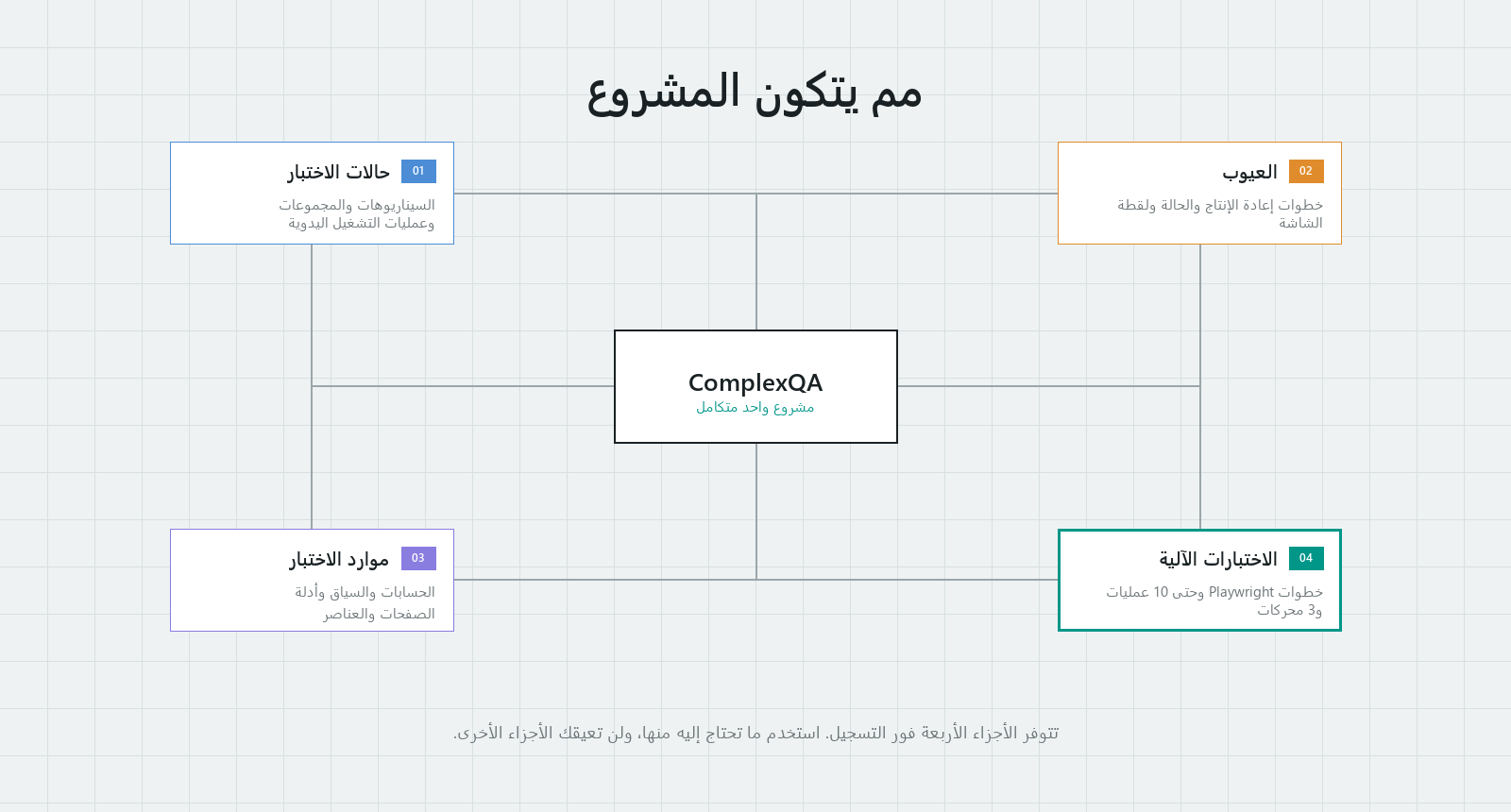 مم يتكون المشروع

01 حالات الاختبار
السيناريوهات والمجموعات وعمليات التشغيل اليدوية

02 العيوب
خطوات إعادة الإنتاج والحالة ولقطة الشاشة

ComplexQA
مشروع واحد متكامل

03 موارد الاختبار
الحسابات والسياق وأدلة الصفحات والعناصر

04 الاختبارات الآلية
خطوات Playwright وحتى 10 عمليات و3 محركات

تتوفر الأجزاء الأربعة فور التسجيل. استخدم ما تحتاج إليه منها، ولن تعيقك الأجزاء الأخرى.